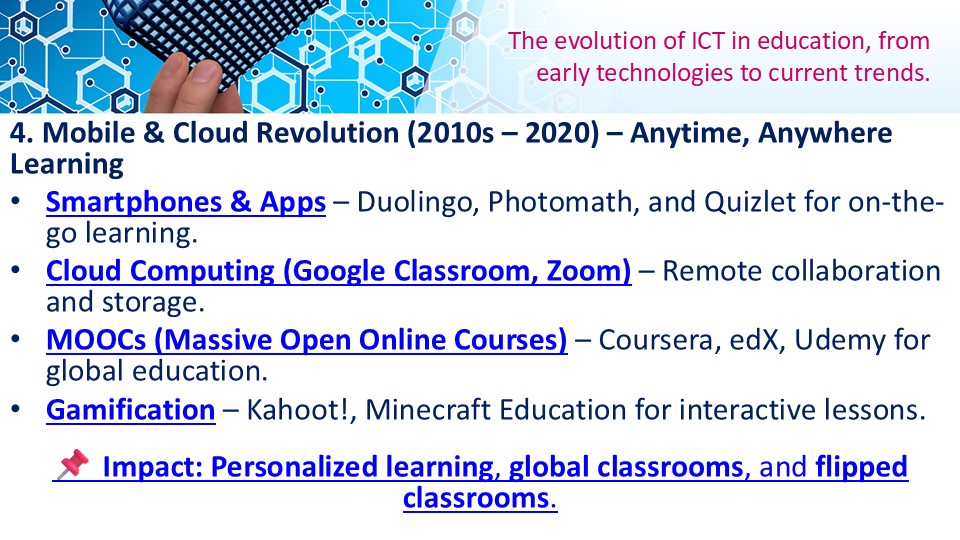 The evolution of ICT in education, from early technologies to current trends.

4. Mobile & Cloud Revolution (2010s – 2020) – Anytime, Anywhere Learning

• Smartphones & Apps – Duolingo, Photomath, and Quizlet for on-the-go learning.
• Cloud Computing (Google Classroom, Zoom) – Remote collaboration and storage.
• MOOCs (Massive Open Online Courses) – Coursera, edX, Udemy for global education.
• Gamification – Kahoot!, Minecraft Education for interactive lessons.

📌 Impact: Personalized learning, global classrooms, and flipped classrooms.